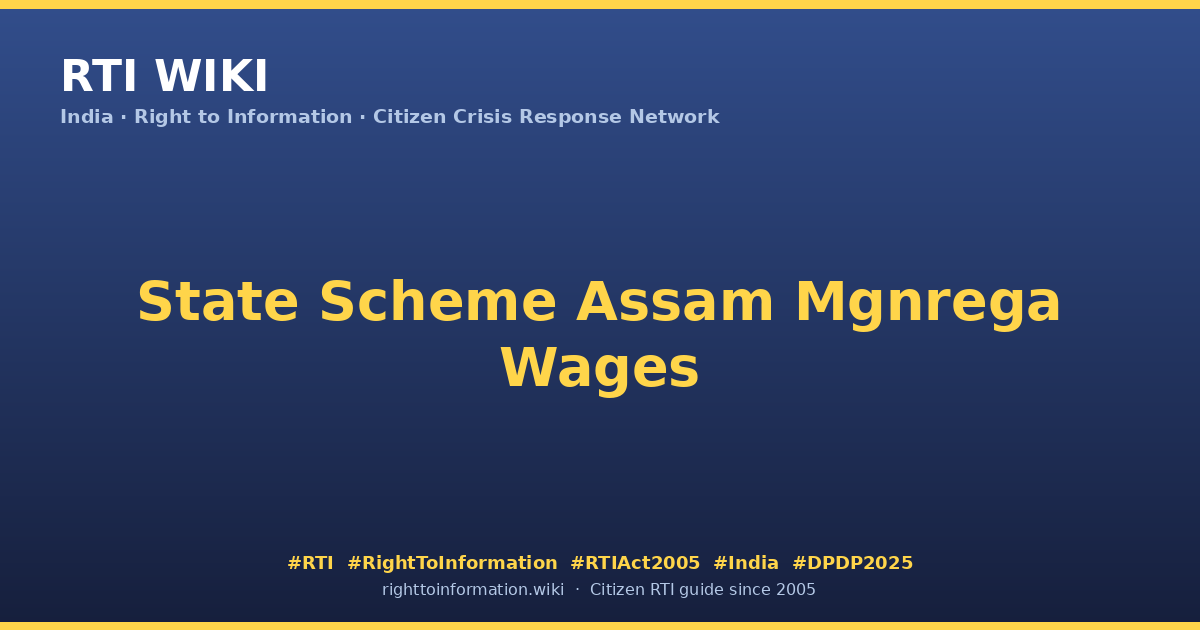 RTI WIKI
India · Right to Information · Citizen Crisis Response Network

State Scheme Assam Mgnrega Wages

#RTI #RightToInformation #RTIAct2005 #India #DPDP2025
righttoinformation.wiki · Citizen RTI guide since 2005